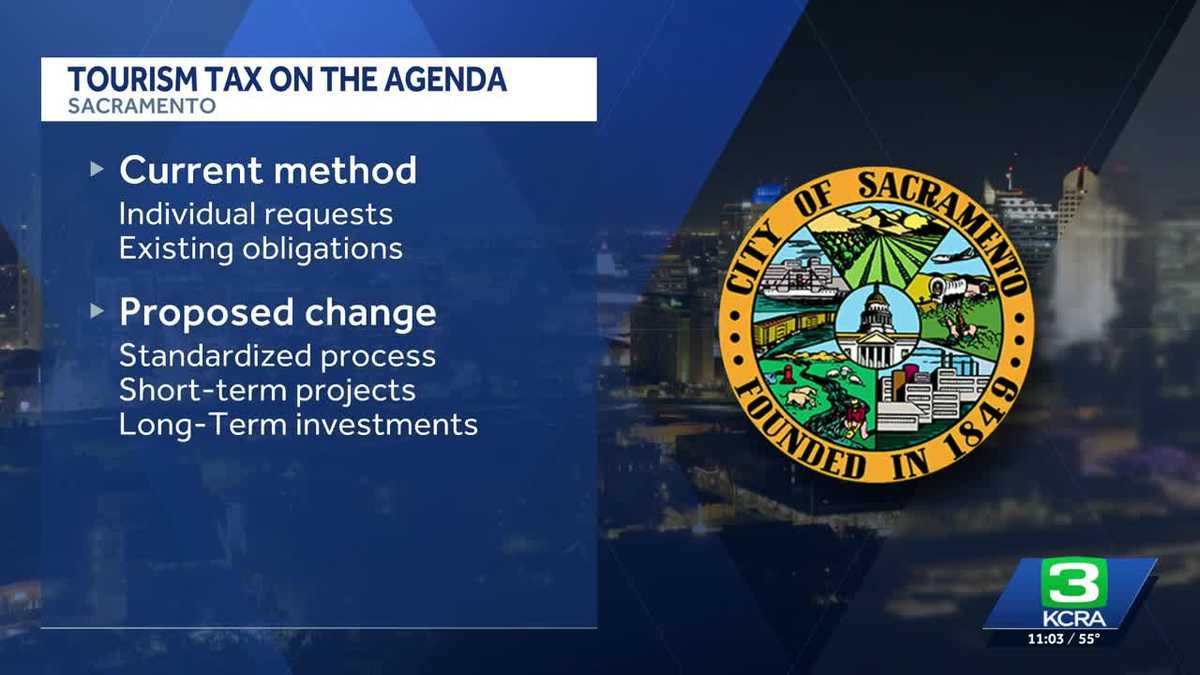 TOURISM TAX ON THE AGENDA
SACRAMENTO

Current method
Individual requests
Existing obligations

Proposed change
Standardized process
Short-term projects
Long-Term investments

CITY OF SACRAMENTO
FOUNDED IN 1849

3
KCRA
11:03 / 55°